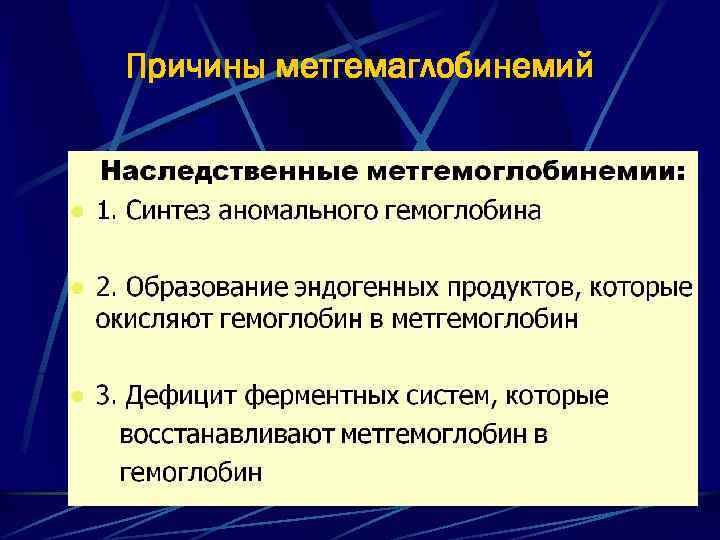 Причины метгемаглобинемий

Наследственные метгемоглобинемии:

1. Синтез аномального гемоглобина

2. Образование эндогенных продуктов, которые окисляют гемоглобин в метгемоглобин

3. Дефицит ферментных систем, которые восстанавливают метгемоглобин в гемоглобин